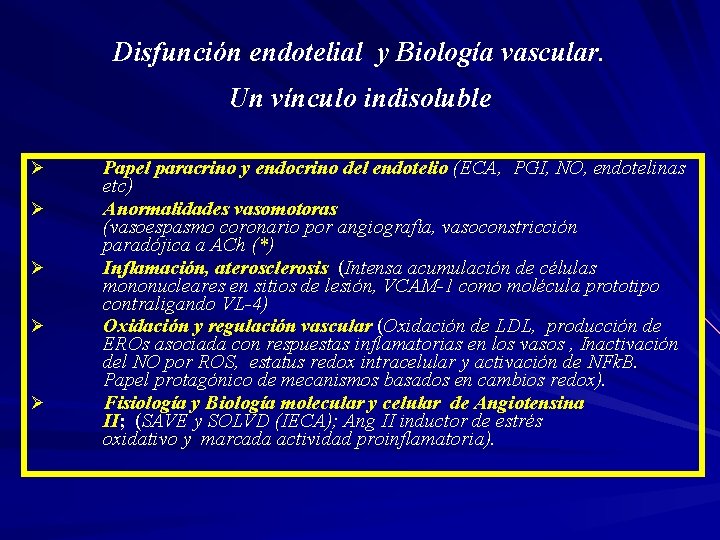 Disfunción endotelial y Biología vascular.
Un vínculo indisoluble

➢ Papel paracrino y endocrino del endotelio (ECA, PGI, NO, endotelinas etc)
➢ Anormalidades vasomotoras (vasoespasmo coronario por angiografía, vasoconstricción paradójica a ACh (*)
➢ Inflamación, aterosclerosis (Intensa acumulación de células mononucleares en sitios de lesión, VCAM-1 como molécula prototipo contraligando VL-4)
➢ Oxidación y regulación vascular (Oxidación de LDL, producción de EROs asociada con respuestas inflamatorias en los vasos , Inactivación del NO por ROS, estatus redox intracelular y activación de NFkB. Papel protagónico de mecanismos basados en cambios redox).
➢ Fisiología y Biología molecular y celular de Angiotensina II; (SAVE y SOLVD (IECA); Ang II inductor de estrés oxidativo y marcada actividad proinflamatoria).